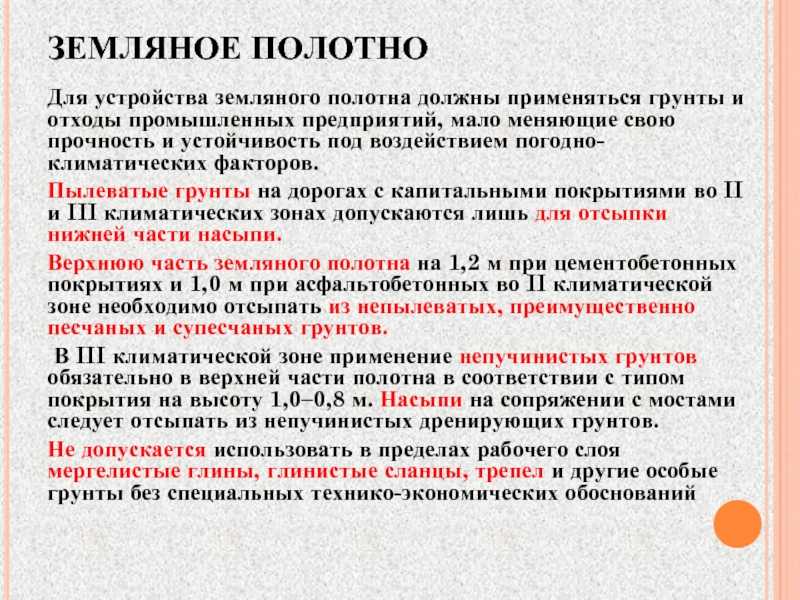 ЗЕМЛЯНОЕ ПОЛОТНО

Для устройства земляного полотна должны применяться грунты и отходы промышленных предприятий, мало меняющие свою прочность и устойчивость под воздействием погодно-климатических факторов.

Пылеватые грунты на дорогах с капитальными покрытиями во II и III климатических зонах допускаются лишь для отсыпки нижней части насыпи.

Верхнюю часть земляного полотна на 1,2 м при цементобетонных покрытиях и 1,0 м при асфальтобетонных во II климатической зоне необходимо отсыпать из непылеватых, преимущественно песчаных и супесчаных грунтов.

В III климатической зоне применение непучинистых грунтов обязательно в верхней части полотна в соответствии с типом покрытия на высоту 1,0–0,8 м. Насыпи на сопряжении с мостами следует отсыпать из непучинистых дренирующих грунтов.

Не допускается использовать в пределах рабочего слоя мергелистые глины, глинистые сланцы, трепел и другие особые грунты без специальных технико-экономических обоснований